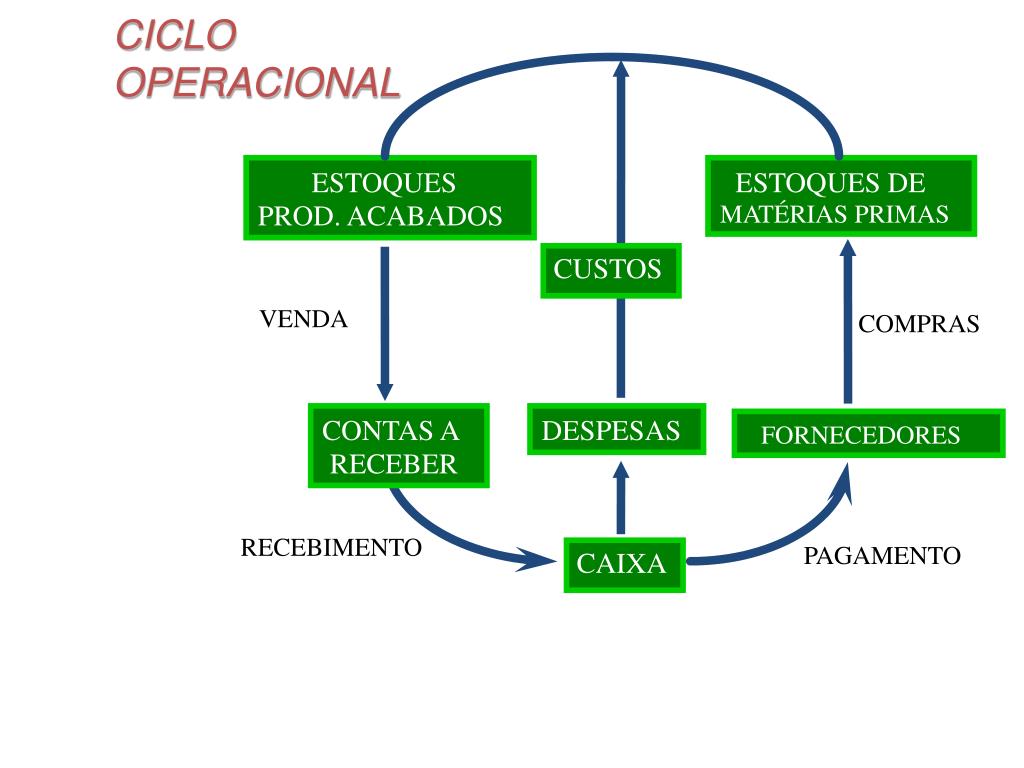 CICLO OPERACIONAL

ESTOQUES PROD. ACABADOS

ESTOQUES DE MATÉRIAS PRIMAS

CUSTOS

VENDA

COMPRAS

CONTAS A RECEBER

DESPESAS

FORNECEDORES

RECEBIMENTO

CAIXA

PAGAMENTO